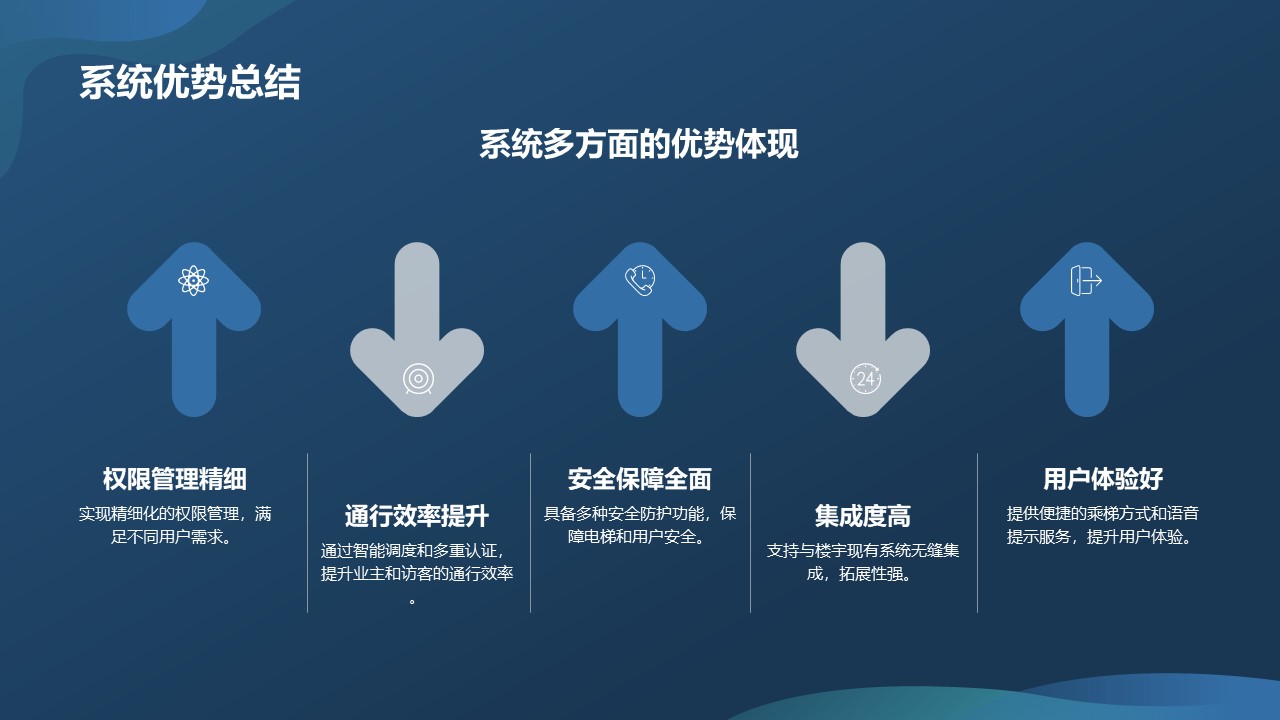 系统优势总结

系统多方面的优势体现

24

权限管理精细

实现精细化的权限管理，满足不同用户需求。

通行效率提升

通过智能调度和多重认证，提升业主和访客的通行效率。

安全保障全面

具备多种安全防护功能，保障电梯和用户安全。

集成度高

支持与楼宇现有系统无缝集成，拓展性强。

用户体验好

提供便捷的乘梯方式和语音提示服务，提升用户体验。